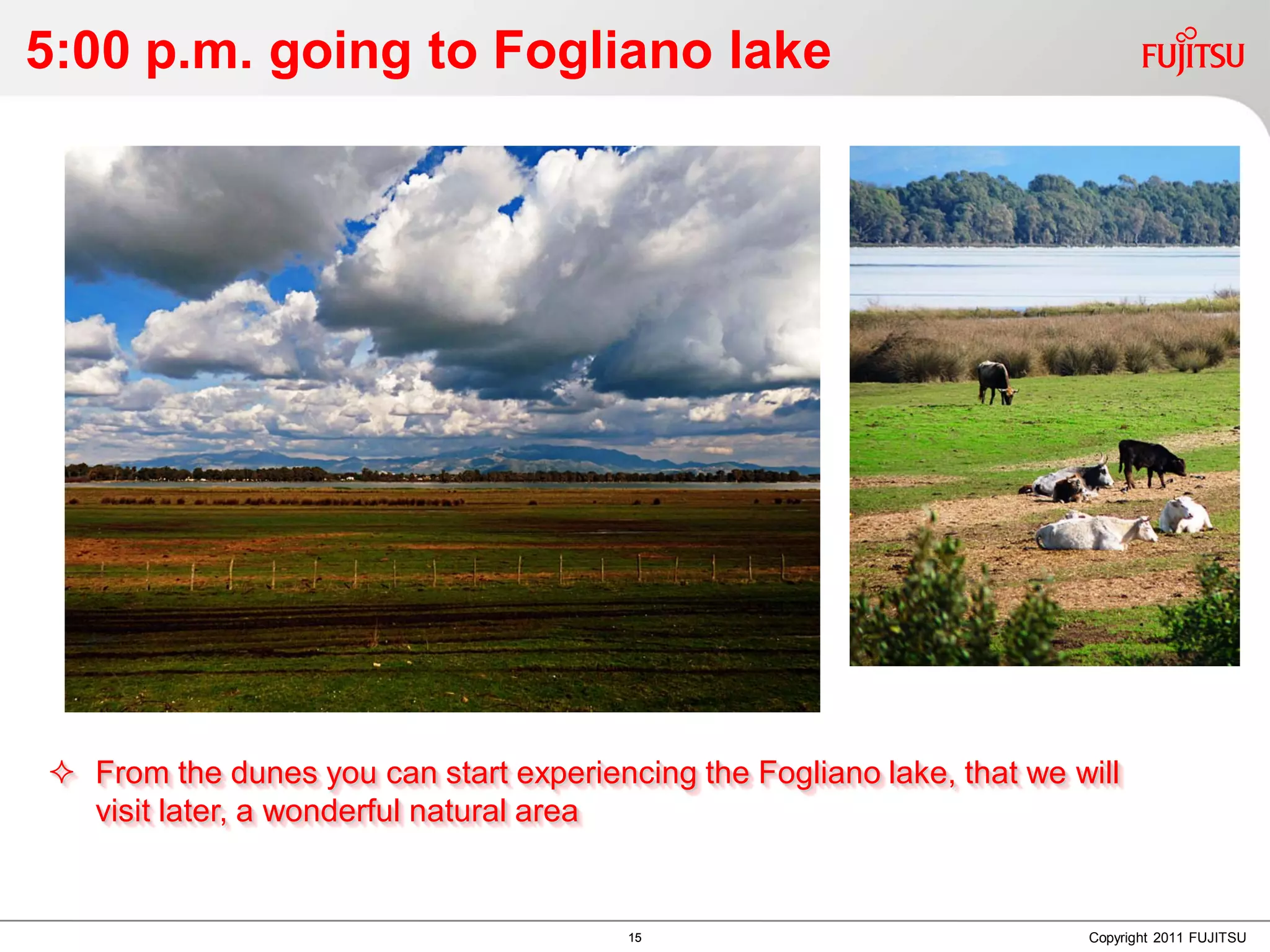 5:00 p.m. going to Fogliano lake

FUJITSU

✧ From the dunes you can start experiencing the Fogliano lake, that we will visit later, a wonderful natural area

15

Copyright 2011 FUJITSU